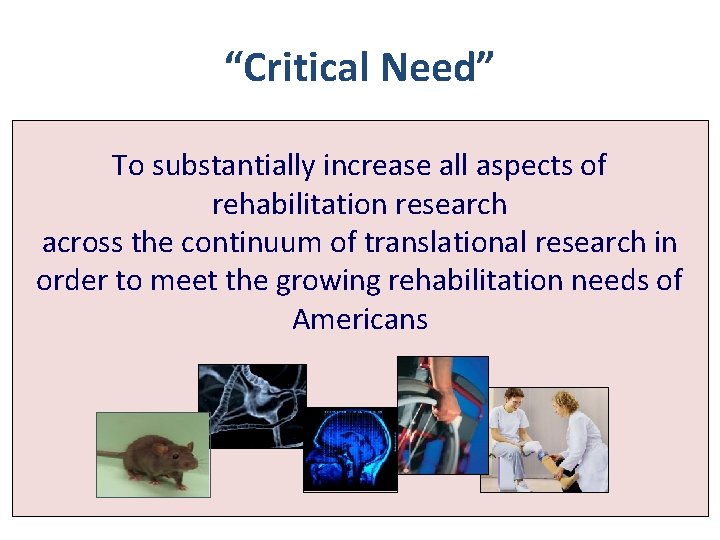 “Critical Need”

To substantially increase all aspects of rehabilitation research
across the continuum of translational research in order to meet the growing rehabilitation needs of Americans